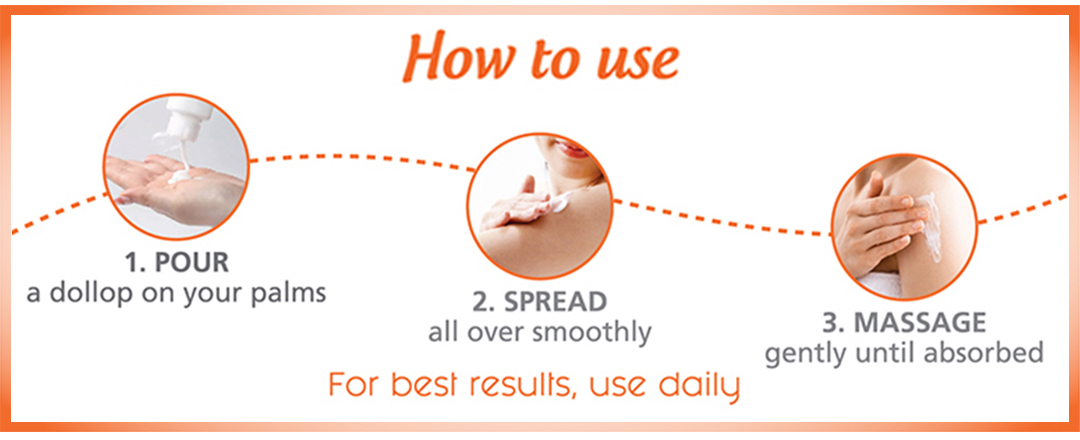 How to use

1. POUR
a dollop on your palms

2. SPREAD
all over smoothly

3. MASSAGE
gently until absorbed

For best results, use daily